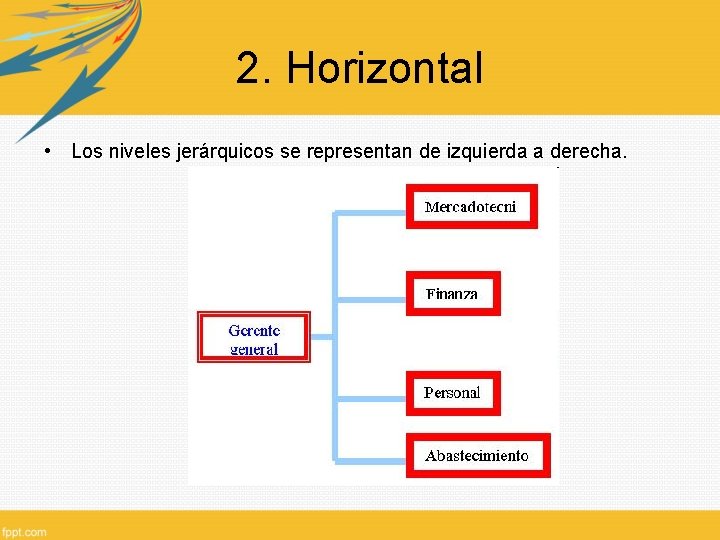 2. Horizontal

• Los niveles jerárquicos se representan de izquierda a derecha.

Gerente general

Mercadotecni

Finanza

Personal

Abastecimiento

fppt.com